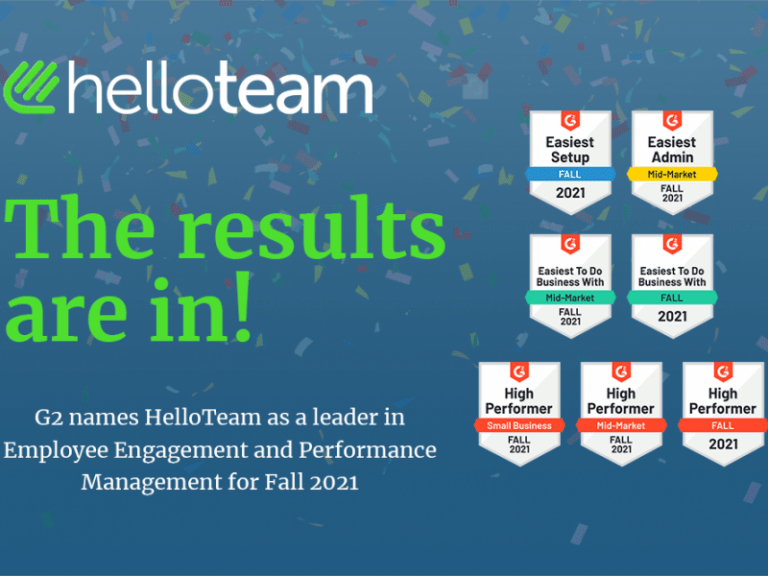 helloteam

The results are in!

G2 names HelloTeam as a leader in Employee Engagement and Performance Management for Fall 2021

G2 Easiest Setup FALL 2021

G2 Easiest Admin Mid-Market FALL 2021

G2 Easiest To Do Business With Mid-Market FALL 2021

G2 Easiest To Do Business With FALL 2021

G2 High Performer Small Business FALL 2021

G2 High Performer Mid-Market FALL 2021

G2 High Performer FALL 2021